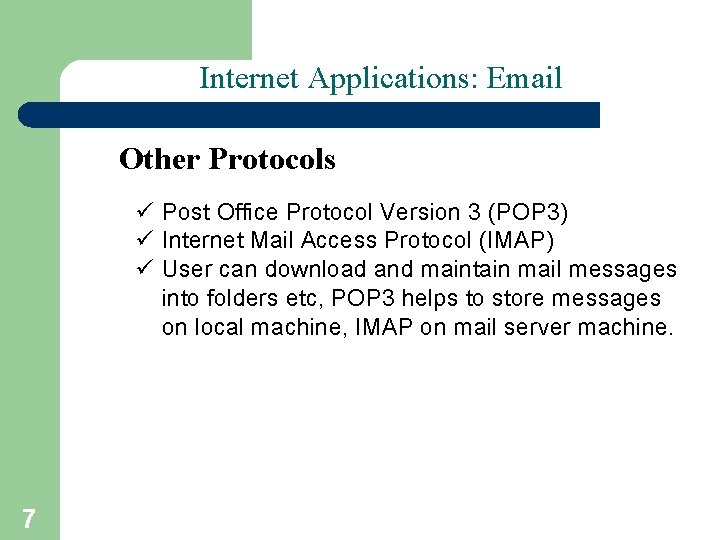 Internet Applications: Email

Other Protocols

✓ Post Office Protocol Version 3 (POP3)
✓ Internet Mail Access Protocol (IMAP)
✓ User can download and maintain mail messages into folders etc, POP3 helps to store messages on local machine, IMAP on mail server machine.

7